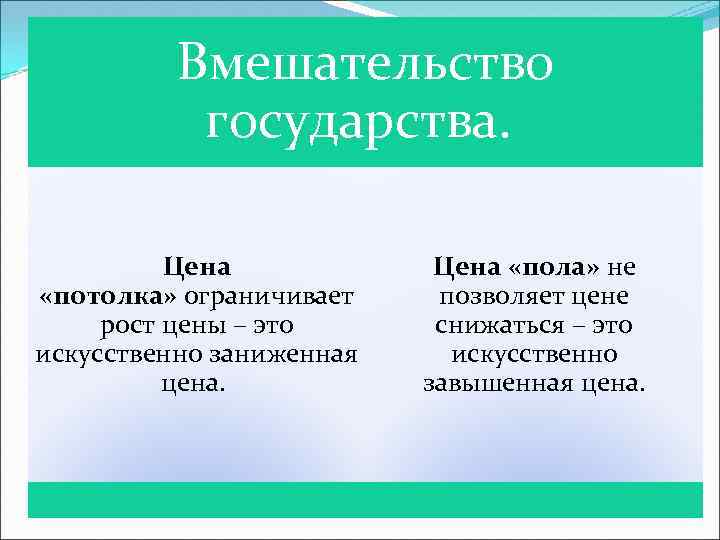 Вмешательство государства.

Цена «потолка» ограничивает рост цены – это искусственно заниженная цена.

Цена «пола» не позволяет цене снижаться – это искусственно завышенная цена.